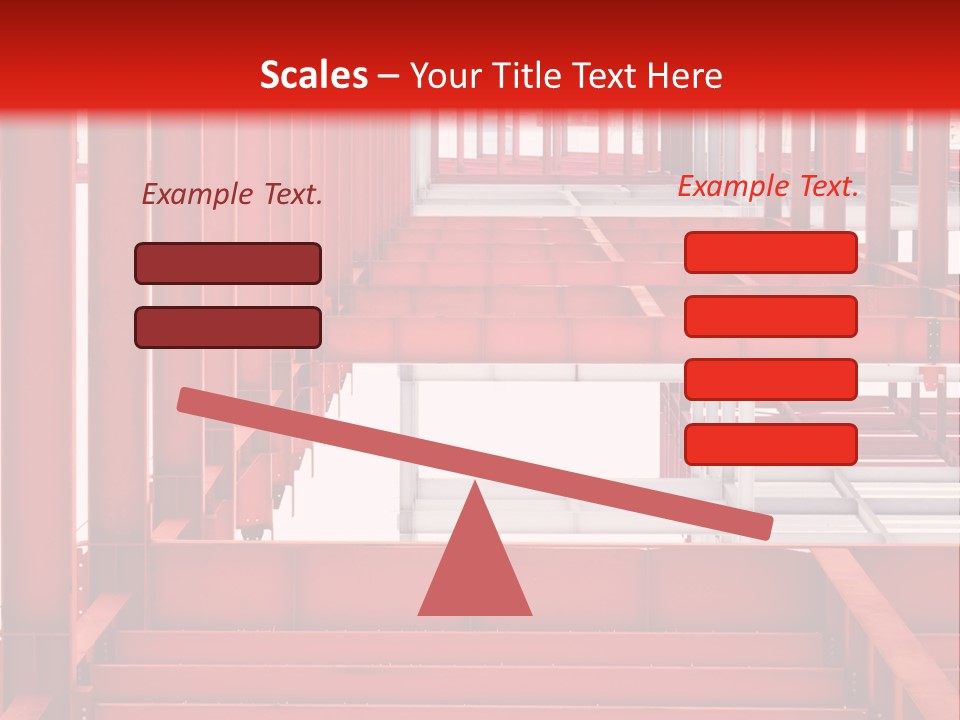 Scales – Your Title Text Here

Example Text.

Example Text.